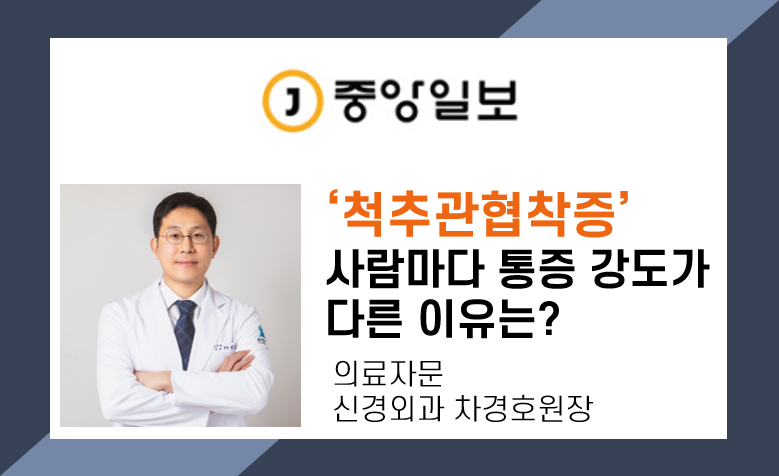 J 중앙일보

'척추관협착증'
사람마다 통증 강도가 다른 이유는?

의료자문
신경외과 차경호원장